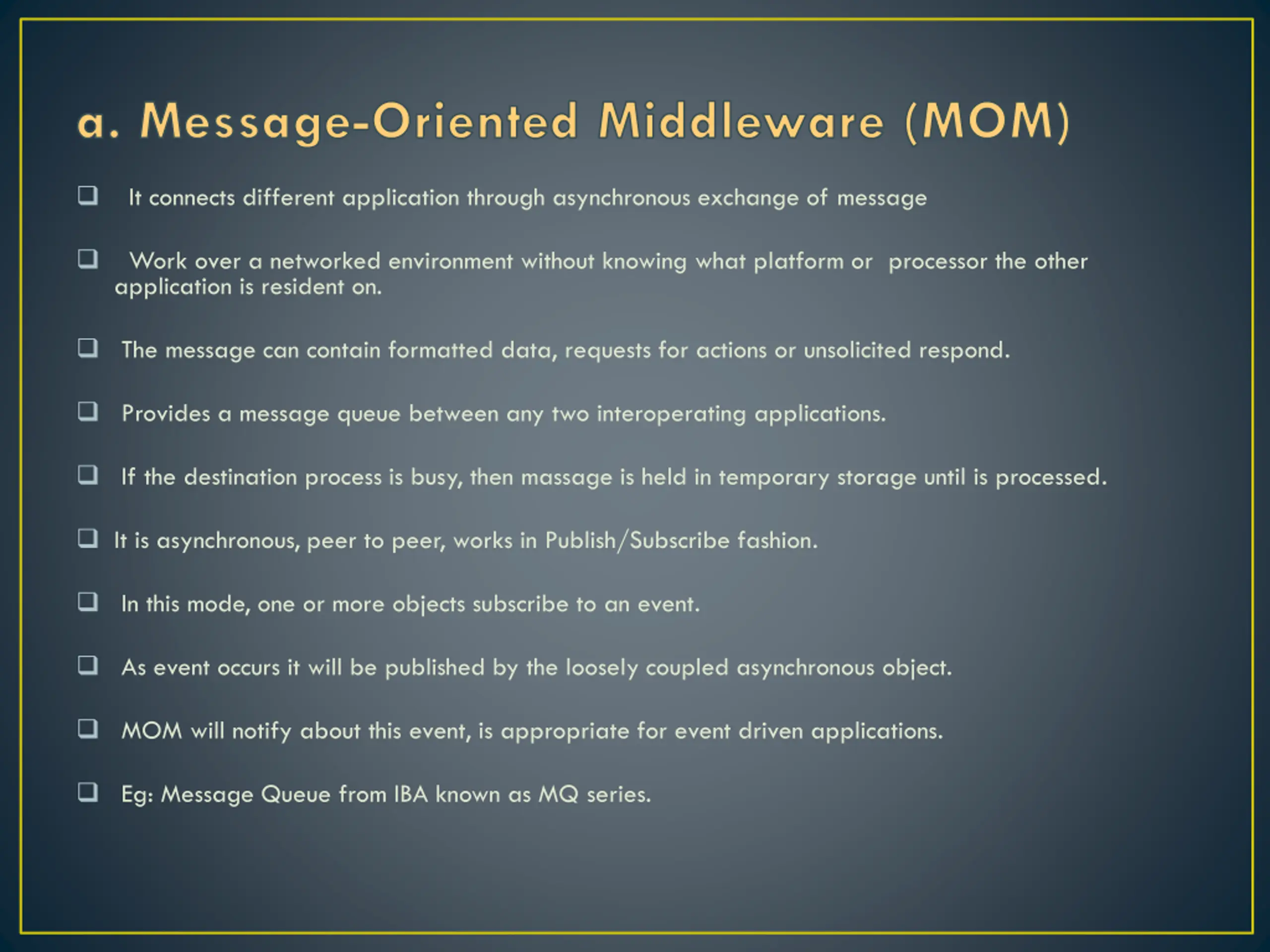 a. Message-Oriented Middleware (MOM)

❑ It connects different application through asynchronous exchange of message

❑ Work over a networked environment without knowing what platform or processor the other application is resident on.

❑ The message can contain formatted data, requests for actions or unsolicited respond.

❑ Provides a message queue between any two interoperating applications.

❑ If the destination process is busy, then massage is held in temporary storage until is processed.

❑ It is asynchronous, peer to peer, works in Publish/Subscribe fashion.

❑ In this mode, one or more objects subscribe to an event.

❑ As event occurs it will be published by the loosely coupled asynchronous object.

❑ MOM will notify about this event, is appropriate for event driven applications.

❑ Eg: Message Queue from IBA known as MQ series.